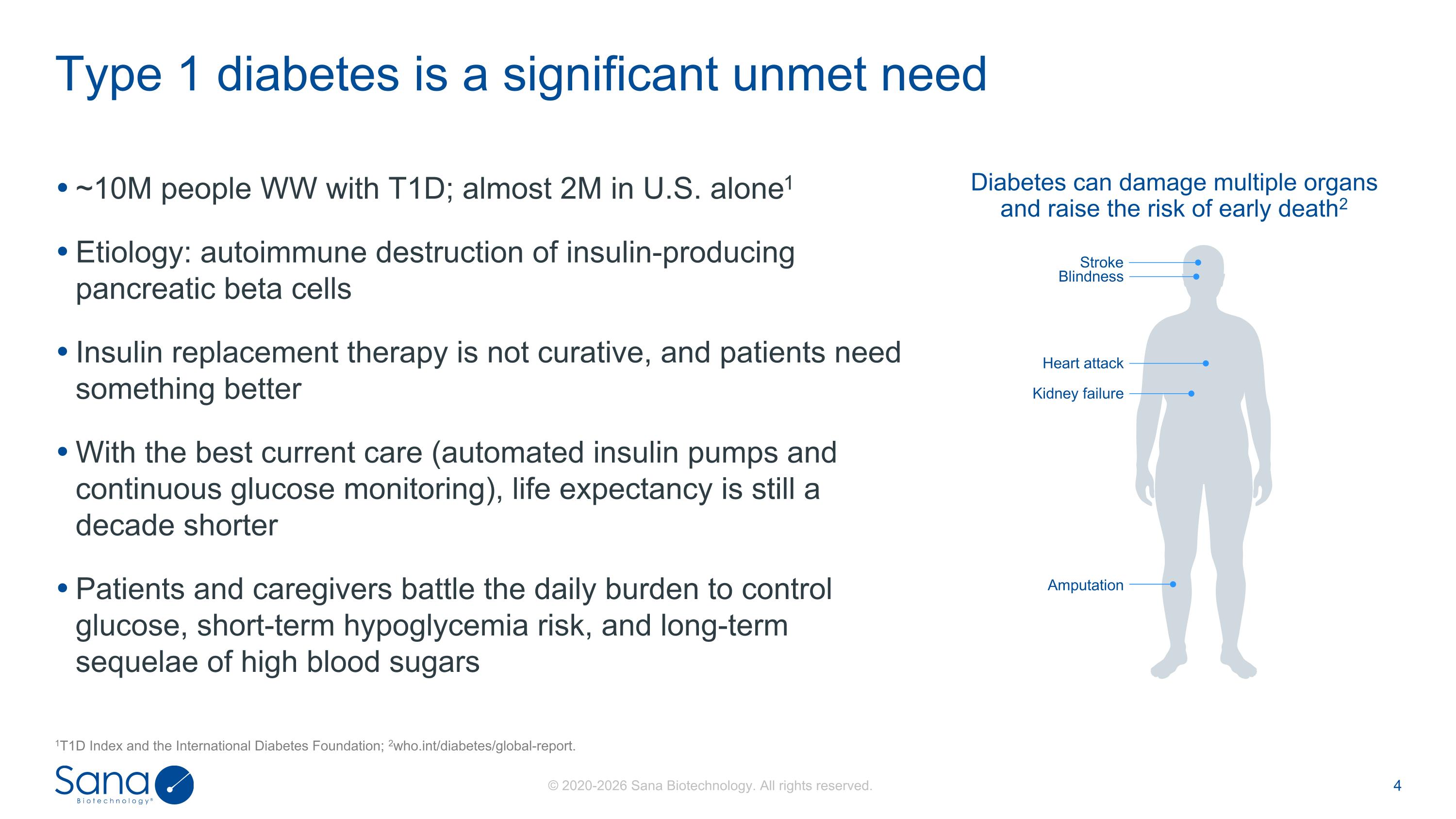 Type 1 diabetes is a significant unmet need

• ~10M people WW with T1D; almost 2M in U.S. alone$^1$

• Etiology: autoimmune destruction of insulin-producing pancreatic beta cells

• Insulin replacement therapy is not curative, and patients need something better

• With the best current care (automated insulin pumps and continuous glucose monitoring), life expectancy is still a decade shorter

• Patients and caregivers battle the daily burden to control glucose, short-term hypoglycemia risk, and long-term sequelae of high blood sugars

Diabetes can damage multiple organs and raise the risk of early death$^2$

Stroke
Blindness
Heart attack
Kidney failure
Amputation

$^1$T1D Index and the International Diabetes Foundation; $^2$who.int/diabetes/global-report.

Sana Biotechnology®

© 2020-2026 Sana Biotechnology. All rights reserved.

4